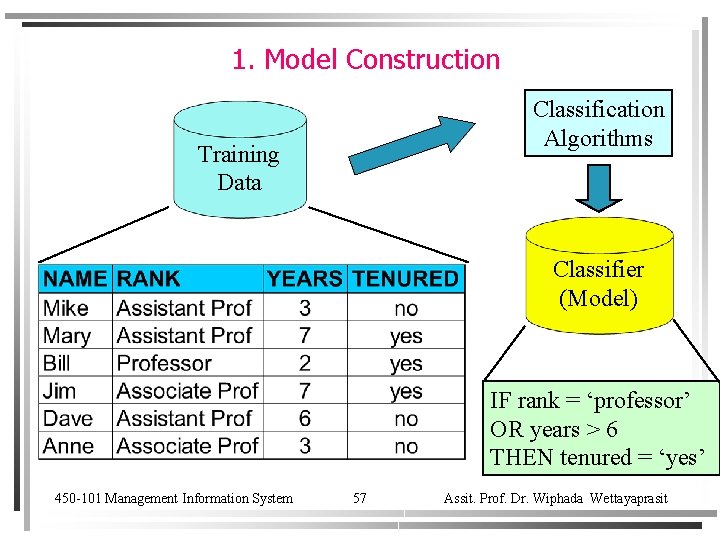 1. Model Construction

Training Data

Classification Algorithms

Classifier (Model)

| NAME | RANK | YEARS | TENURED |
|---|---|---|---|
| Mike | Assistant Prof | 3 | no |
| Mary | Assistant Prof | 7 | yes |
| Bill | Professor | 2 | yes |
| Jim | Associate Prof | 7 | yes |
| Dave | Assistant Prof | 6 | no |
| Anne | Associate Prof | 3 | no |

IF rank = ‘professor’
OR years > 6
THEN tenured = ‘yes’

450-101 Management Information System 57 Assit. Prof. Dr. Wiphada Wettayaprasit